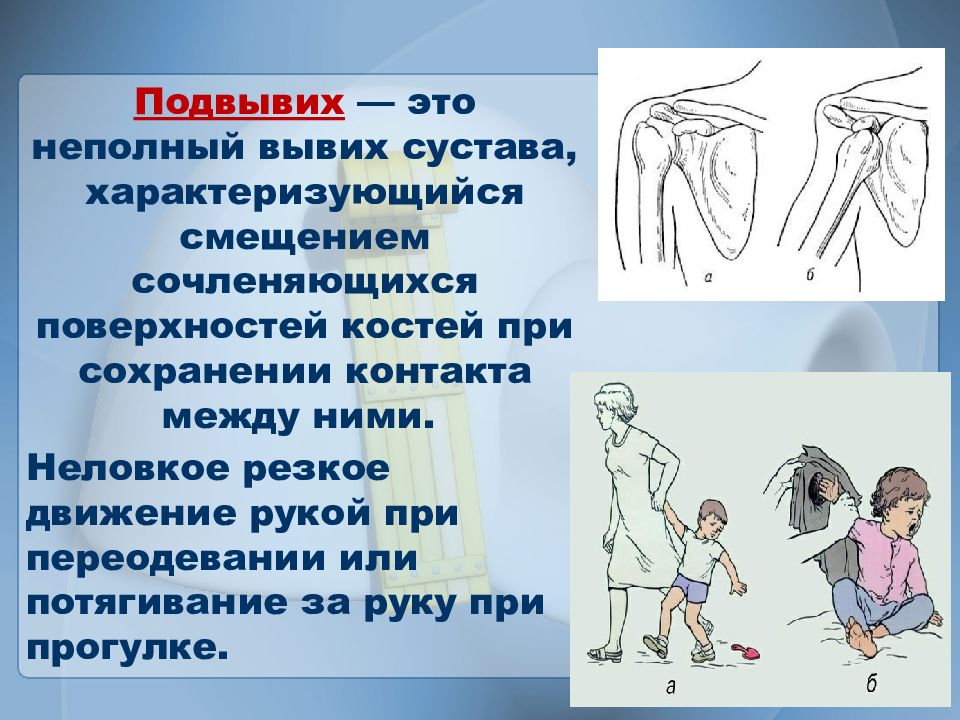 Подвывих — это неполный вывих сустава, характеризующийся смещением сочленяющихся поверхностей костей при сохранении контакта между ними.

Неловкое резкое движение рукой при переодевании или потягивание за руку при прогулке.

а

б

а

б